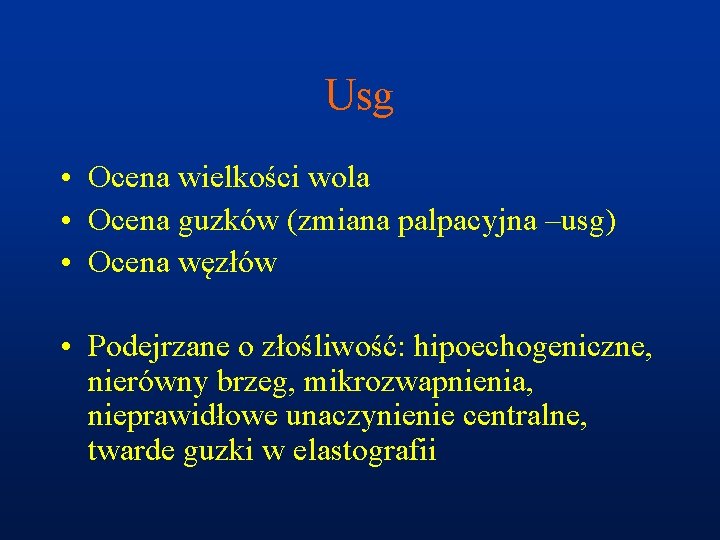 Usg

• Ocena wielkości wola
• Ocena guzków (zmiana palpacyjna –usg)
• Ocena węzłów

• Podejrzane o złośliwość: hipoechogeniczne, nierówny brzeg, mikrozwapnienia, nieprawidłowe unaczynienie centralne, twarde guzki w elastografii